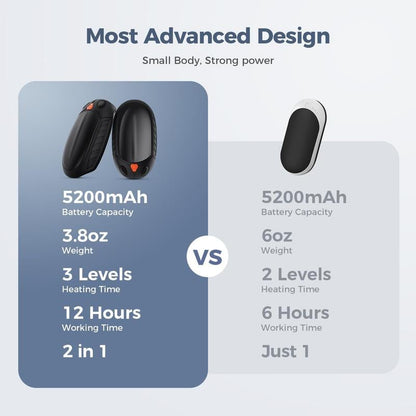 Most Advanced Design

Small Body, Strong power

5200mAh
Battery Capacity

3.8oz
Weight

3 Levels
Heating Time

12 Hours
Working Time

2 in 1

VS

5200mAh
Battery Capacity

6oz
Weight

2 Levels
Heating Time

6 Hours
Working Time

Just 1